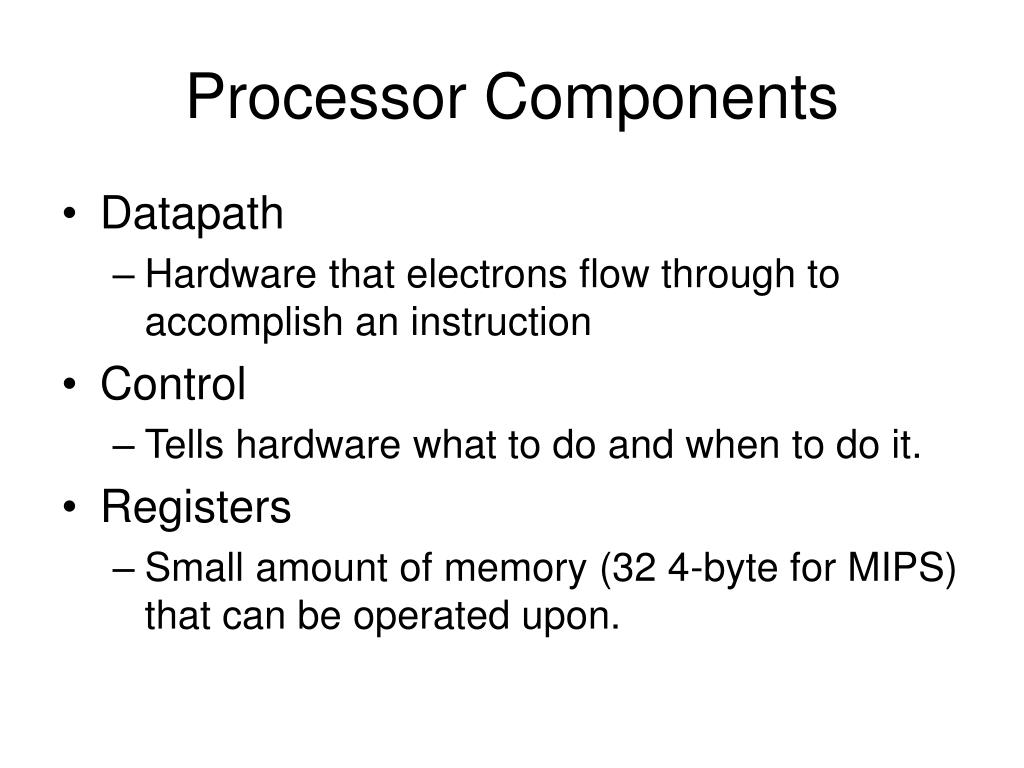 Processor Components

• Datapath
– Hardware that electrons flow through to accomplish an instruction
• Control
– Tells hardware what to do and when to do it.
• Registers
– Small amount of memory (32 4-byte for MIPS) that can be operated upon.